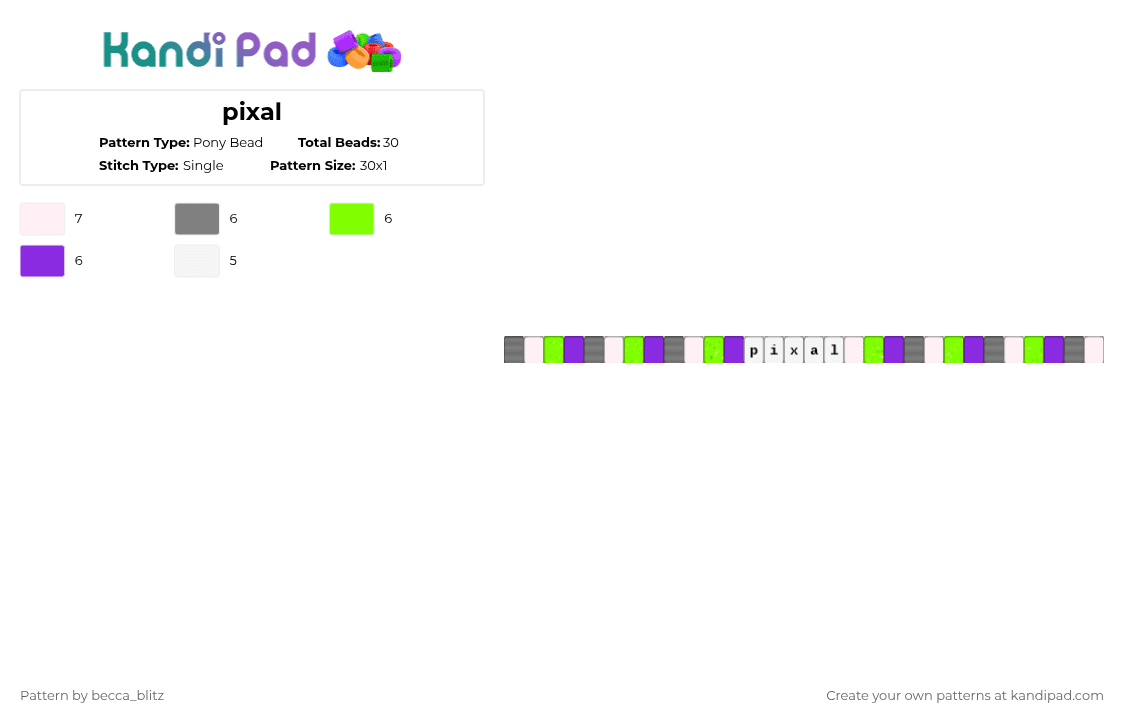 Kandi Pad

pixal

Pattern Type: Pony Bead Total Beads: 30
Stitch Type: Single Pattern Size: 30x1

7
6
6
6
5

p i x a l

Pattern by becca_blitz

Create your own patterns at kandipad.com